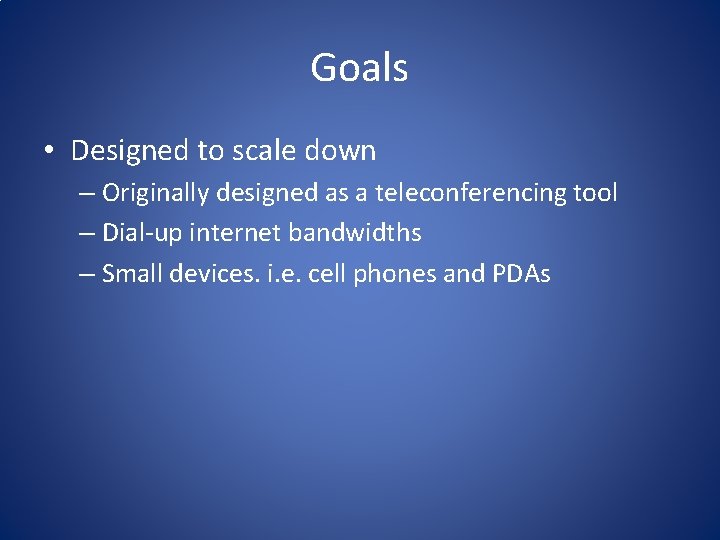 Goals

• Designed to scale down
– Originally designed as a teleconferencing tool
– Dial-up internet bandwidths
– Small devices. i.e. cell phones and PDAs